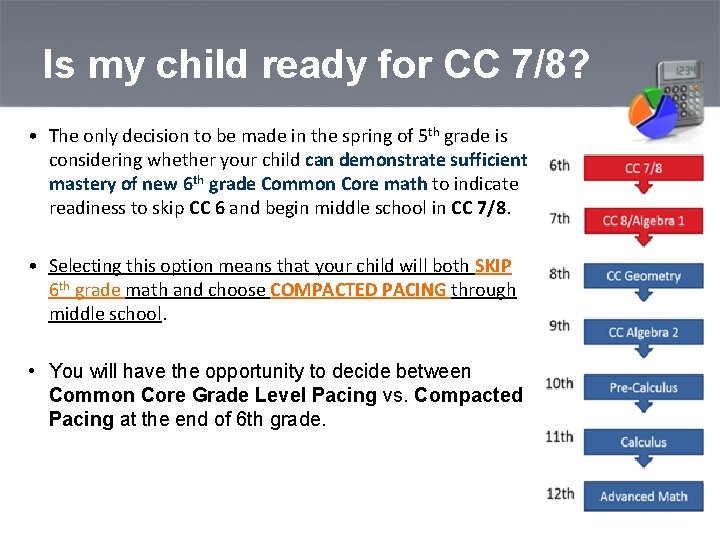 Is my child ready for CC 7/8?

1234

• The only decision to be made in the spring of 5th grade is considering whether your child can demonstrate sufficient mastery of new 6th grade Common Core math to indicate readiness to skip CC 6 and begin middle school in CC 7/8.

• Selecting this option means that your child will both SKIP 6th grade math and choose COMPACTED PACING through middle school.

• You will have the opportunity to decide between Common Core Grade Level Pacing vs. Compacted Pacing at the end of 6th grade.

6th CC 7/8
7th CC 8/Algebra 1
8th CC Geometry
9th CC Algebra 2
10th Pre-Calculus
11th Calculus
12th Advanced Math